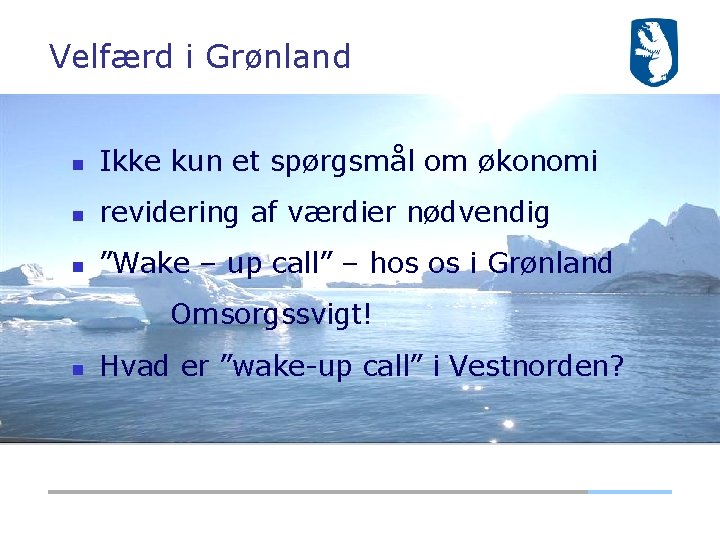 Velfærd i Grønland

- Ikke kun et spørgsmål om økonomi
- revidering af værdier nødvendig
- ”Wake – up call” – hos os i Grønland

Omsorgssvigt!

- Hvad er ”wake-up call” i Vestnorden?